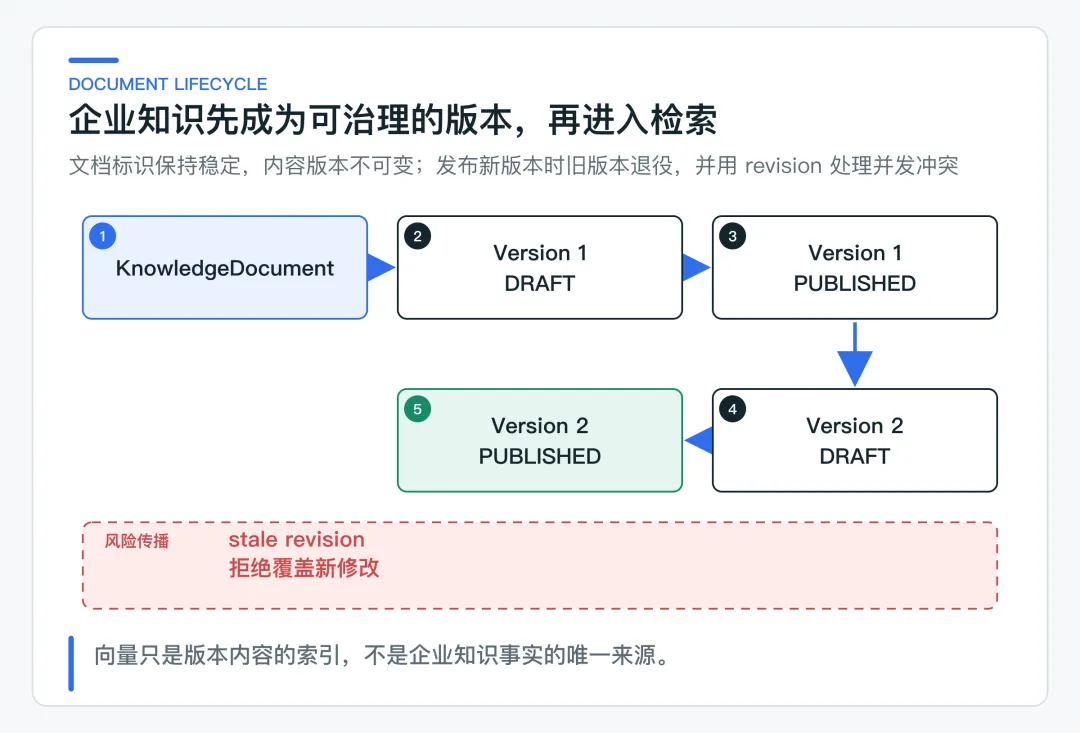 DOCUMENT LIFECYCLE

企业知识先成为可治理的版本，再进入检索

文档标识保持稳定，内容版本不可变；发布新版本时旧版本退役，并用 revision 处理并发冲突

1 KnowledgeDocument

2 Version 1 DRAFT

3 Version 1 PUBLISHED

4 Version 2 DRAFT

5 Version 2 PUBLISHED

风险传播

stale revision
拒绝覆盖新修改

向量只是版本内容的索引，不是企业知识事实的唯一来源。